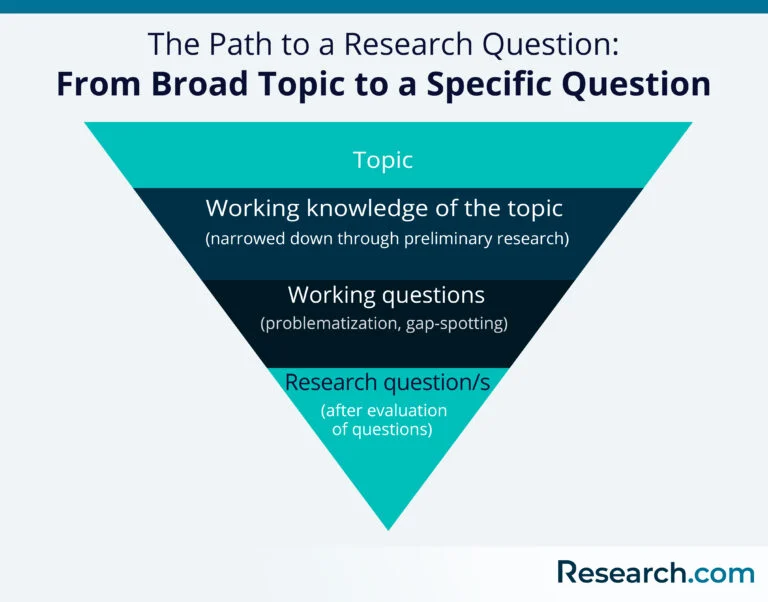 The Path to a Research Question:
From Broad Topic to a Specific Question

Topic

Working knowledge of the topic
(narrowed down through preliminary research)

Working questions
(problematization, gap-spotting)

Research question/s
(after evaluation of questions)

Research.com